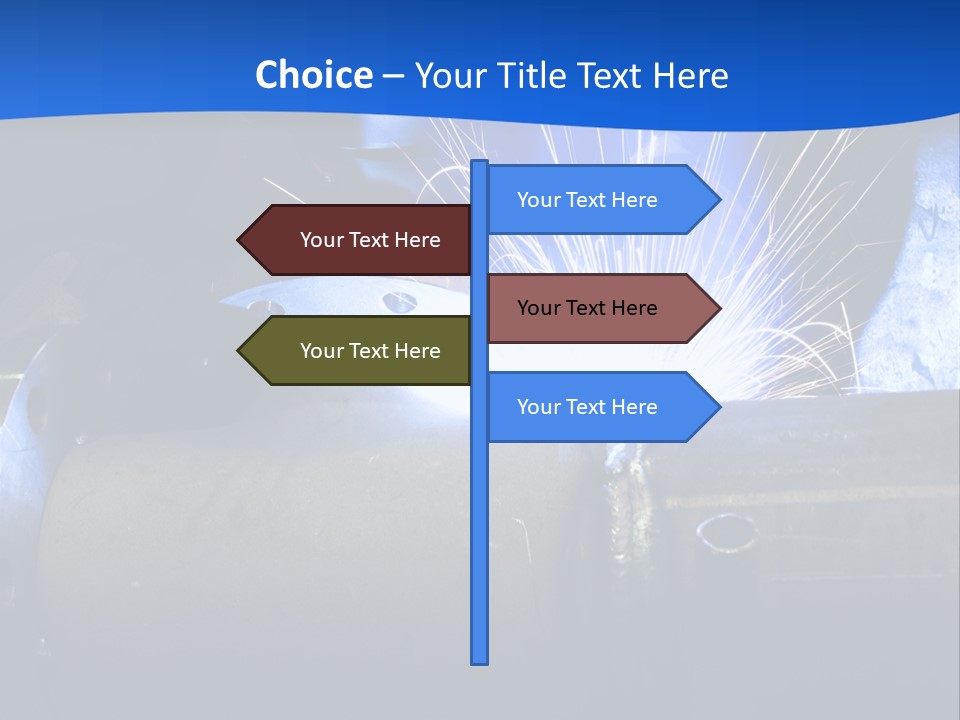 Choice – Your Title Text Here

Your Text Here

Your Text Here

Your Text Here

Your Text Here

Your Text Here